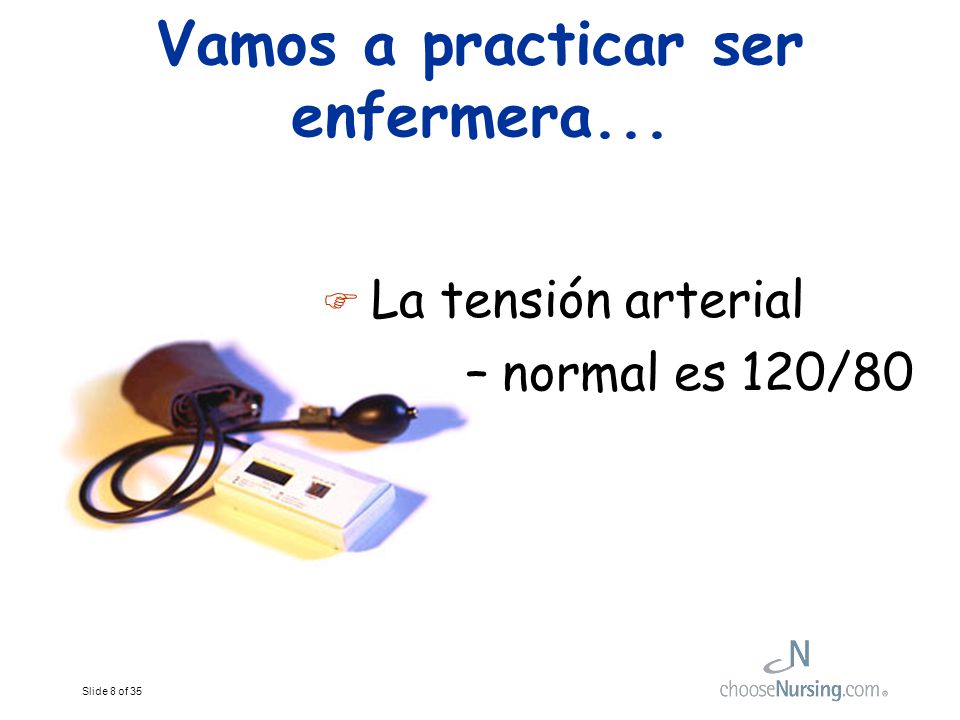 Vamos a practicar ser enfermera...

La tensión arterial

– normal es 120/80

Slide 8 of 35

N
chooseNursing.com®